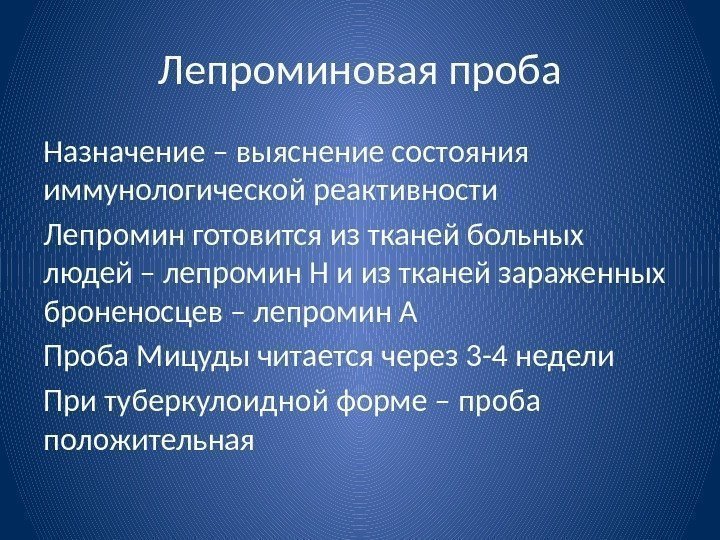 Лепроминовая проба

Назначение – выяснение состояния иммунологической реактивности

Лепромин готовится из тканей больных людей – лепромин Н и из тканей зараженных броненосцев – лепромин А

Проба Мицуды читается через 3-4 недели

При туберкулоидной форме – проба положительная